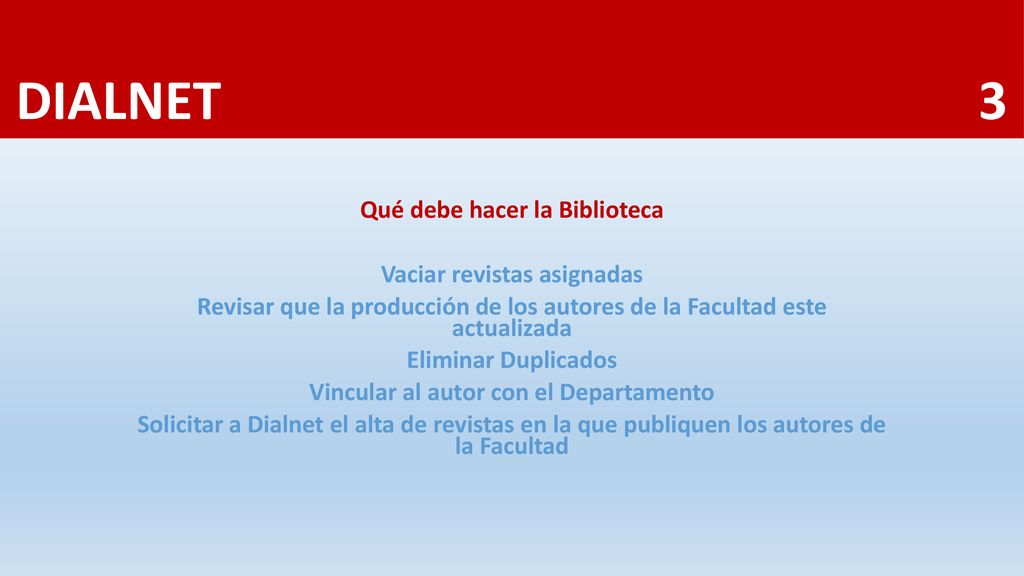 DIALNET 3

Qué debe hacer la Biblioteca

Vaciar revistas asignadas
Revisar que la producción de los autores de la Facultad este actualizada
Eliminar Duplicados
Vincular al autor con el Departamento
Solicitar a Dialnet el alta de revistas en la que publiquen los autores de la Facultad